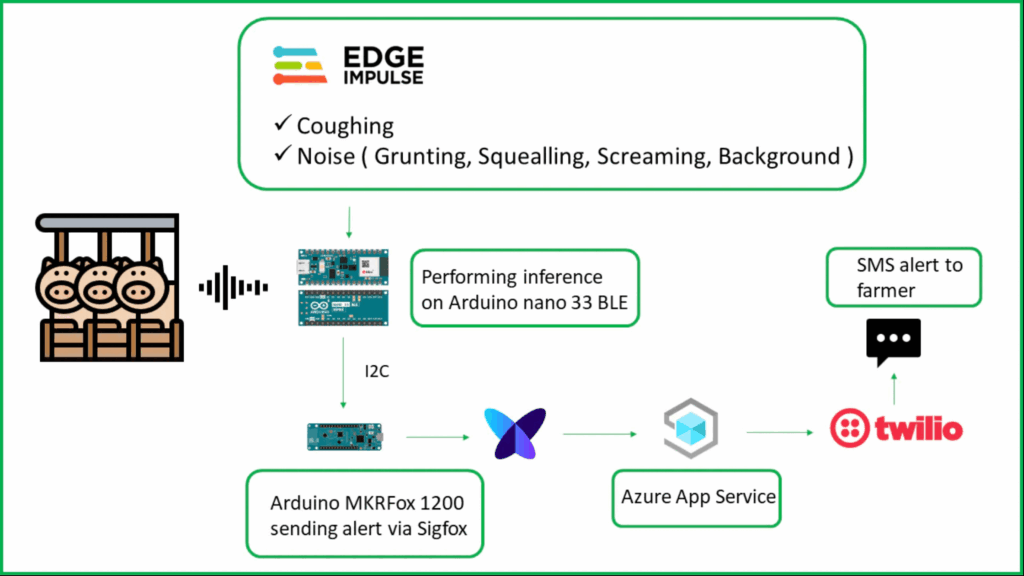 EDGE IMPULSE

✓ Coughing
✓ Noise ( Grunting, Squealling, Screaming, Background )

Performing inference on Arduino nano 33 BLE

SMS alert to farmer

I2C

twilio

Arduino MKRFox 1200 sending alert via Sigfox

Azure App Service